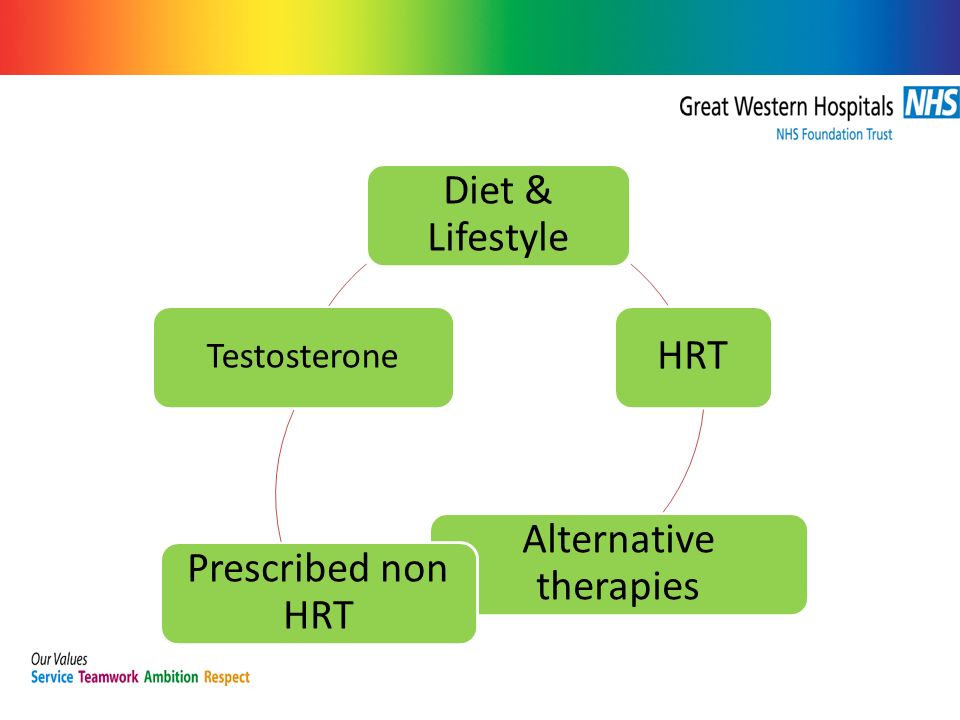 Great Western Hospitals NHS
NHS Foundation Trust

Diet & Lifestyle

HRT

Alternative therapies

Prescribed non HRT

Testosterone

Our Values
Service Teamwork Ambition Respect